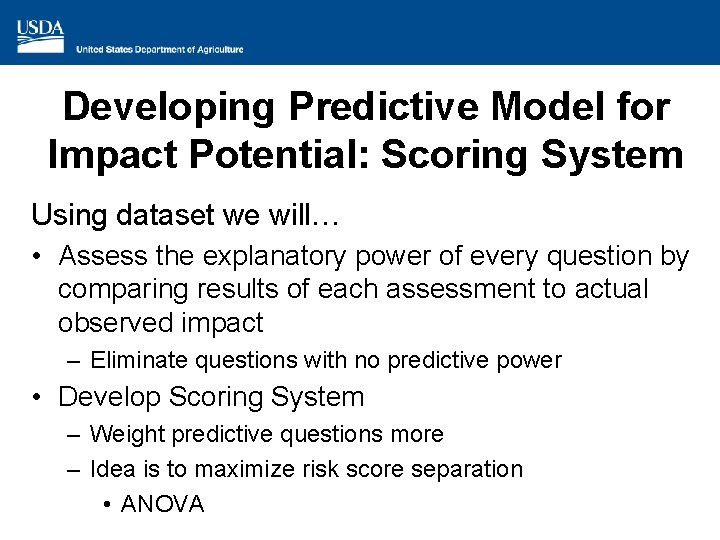 USDA
United States Department of Agriculture

Developing Predictive Model for Impact Potential: Scoring System

Using dataset we will…

• Assess the explanatory power of every question by comparing results of each assessment to actual observed impact
 – Eliminate questions with no predictive power
• Develop Scoring System
 – Weight predictive questions more
 – Idea is to maximize risk score separation
  • ANOVA